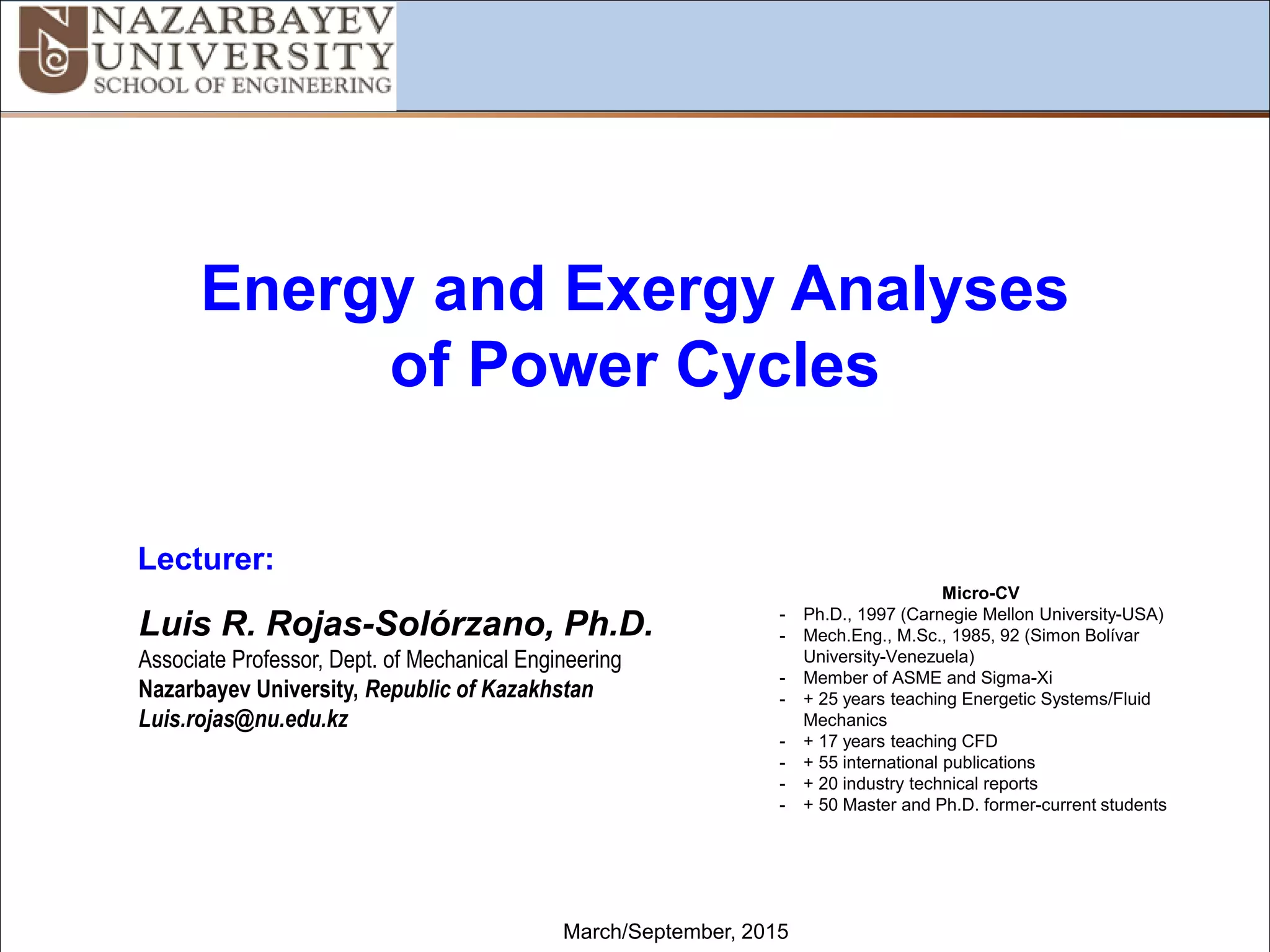 NAZARBAYEV UNIVERSITY
SCHOOL OF ENGINEERING

Energy and Exergy Analyses of Power Cycles

Lecturer:

Luis R. Rojas-Solórzano, Ph.D.
Associate Professor, Dept. of Mechanical Engineering
Nazarbayev University, Republic of Kazakhstan
Luis.rojas@nu.edu.kz

Micro-CV
- Ph.D., 1997 (Carnegie Mellon University-USA)
- Mech.Eng., M.Sc., 1985, 92 (Simon Bolívar University-Venezuela)
- Member of ASME and Sigma-Xi
- + 25 years teaching Energetic Systems/Fluid Mechanics
- + 17 years teaching CFD
- + 55 international publications
- + 20 industry technical reports
- + 50 Master and Ph.D. former-current students

March/September, 2015